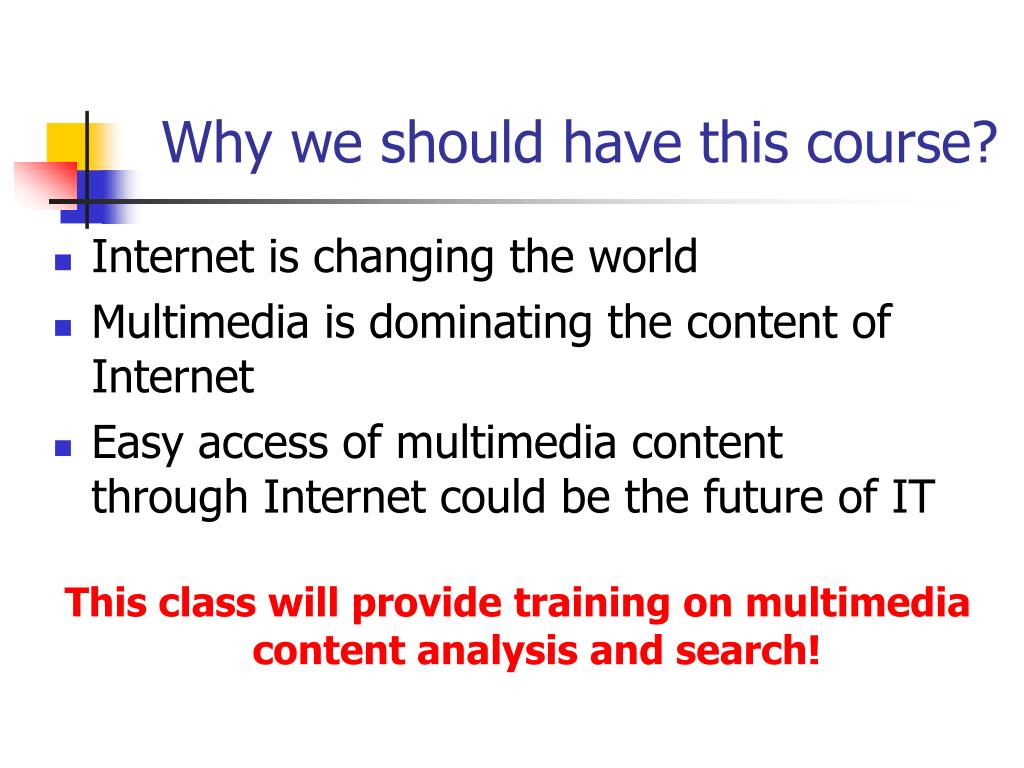 Why we should have this course?

- Internet is changing the world
- Multimedia is dominating the content of Internet
- Easy access of multimedia content through Internet could be the future of IT

This class will provide training on multimedia content analysis and search!